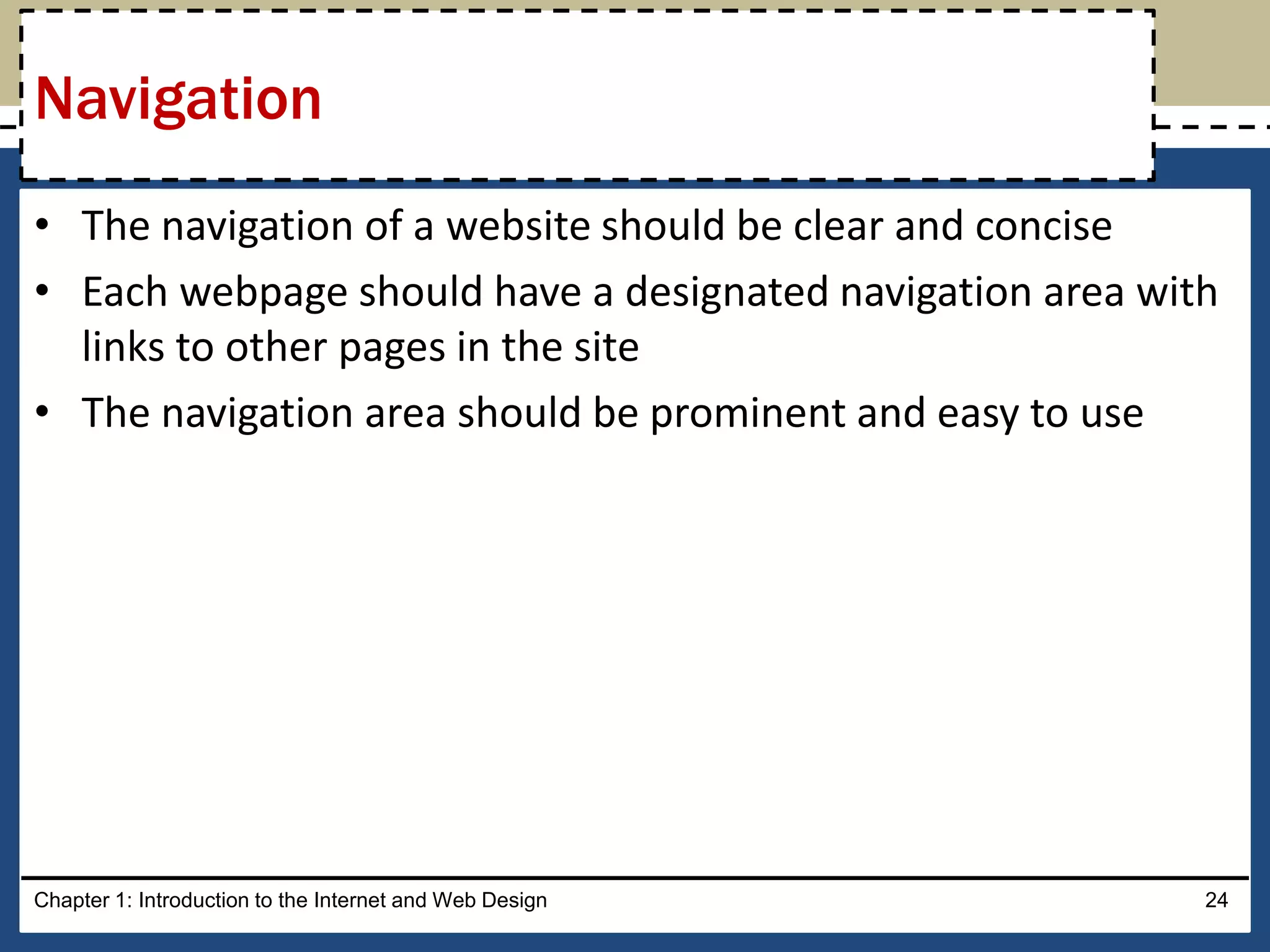 Navigation

• The navigation of a website should be clear and concise
• Each webpage should have a designated navigation area with links to other pages in the site
• The navigation area should be prominent and easy to use

Chapter 1: Introduction to the Internet and Web Design 24